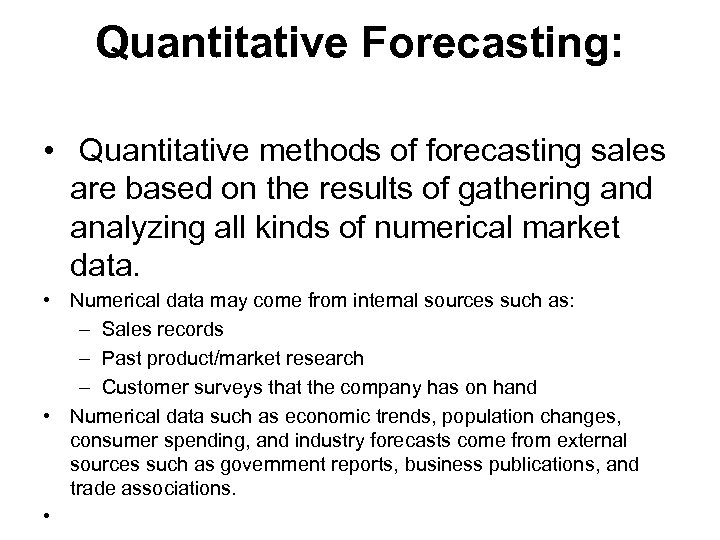 Quantitative Forecasting:

• Quantitative methods of forecasting sales are based on the results of gathering and analyzing all kinds of numerical market data.

• Numerical data may come from internal sources such as:
– Sales records
– Past product/market research
– Customer surveys that the company has on hand

• Numerical data such as economic trends, population changes, consumer spending, and industry forecasts come from external sources such as government reports, business publications, and trade associations.

•